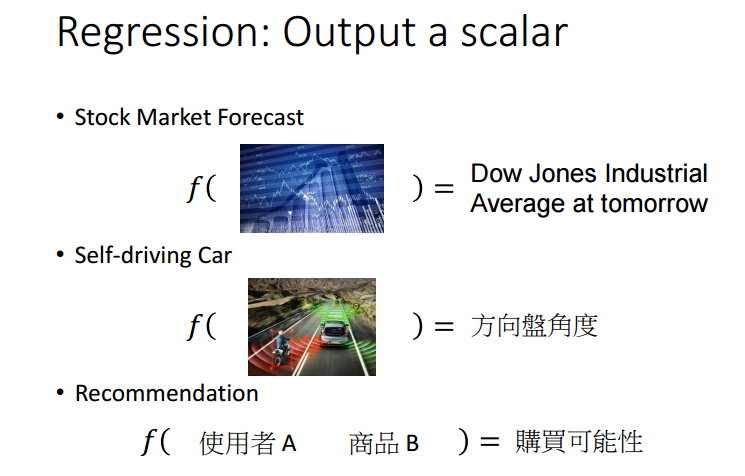 Regression: Output a scalar

• Stock Market Forecast

$f($ $) =$ Dow Jones Industrial Average at tomorrow

• Self-driving Car

$f($ $) =$ 方向盤角度

• Recommendation

$f($ 使用者 A 商品 B $) =$ 購買可能性